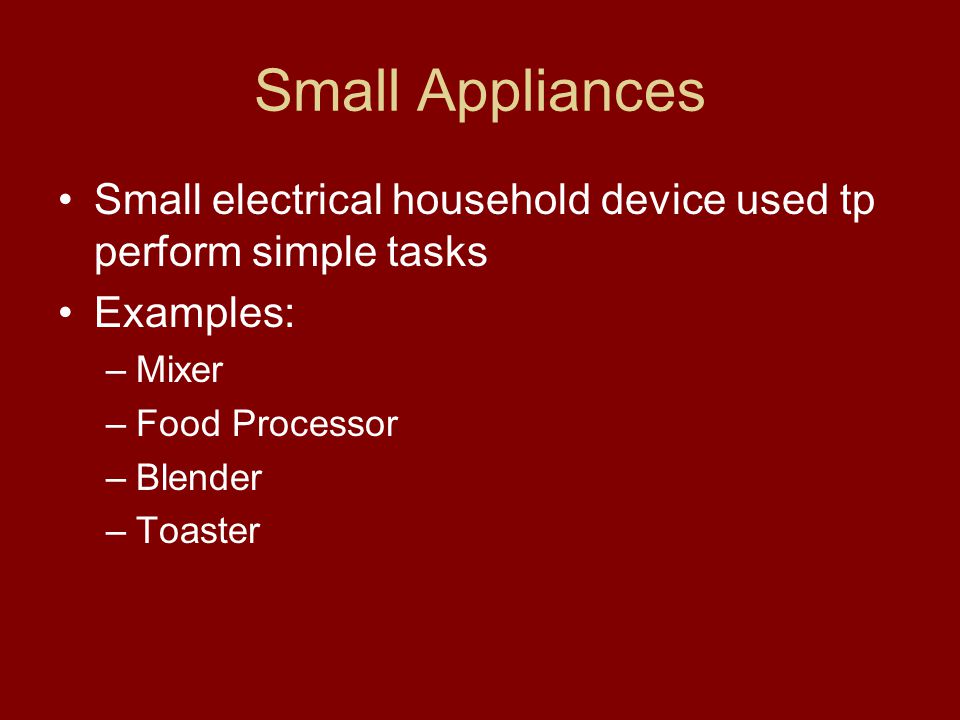 Small Appliances

• Small electrical household device used tp perform simple tasks
• Examples:
– Mixer
– Food Processor
– Blender
– Toaster